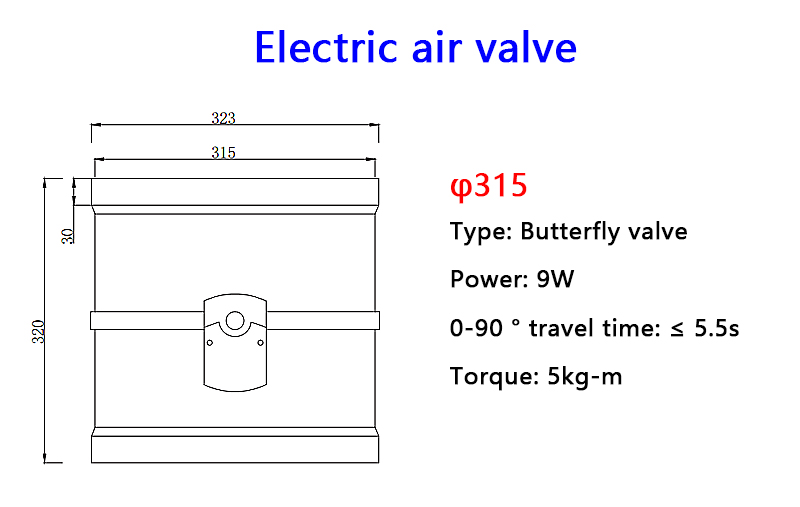 Electric air valve

323

315

30

320

φ315

Type: Butterfly valve

Power: 9W

0-90 ° travel time: ≤ 5.5s

Torque: 5kg-m